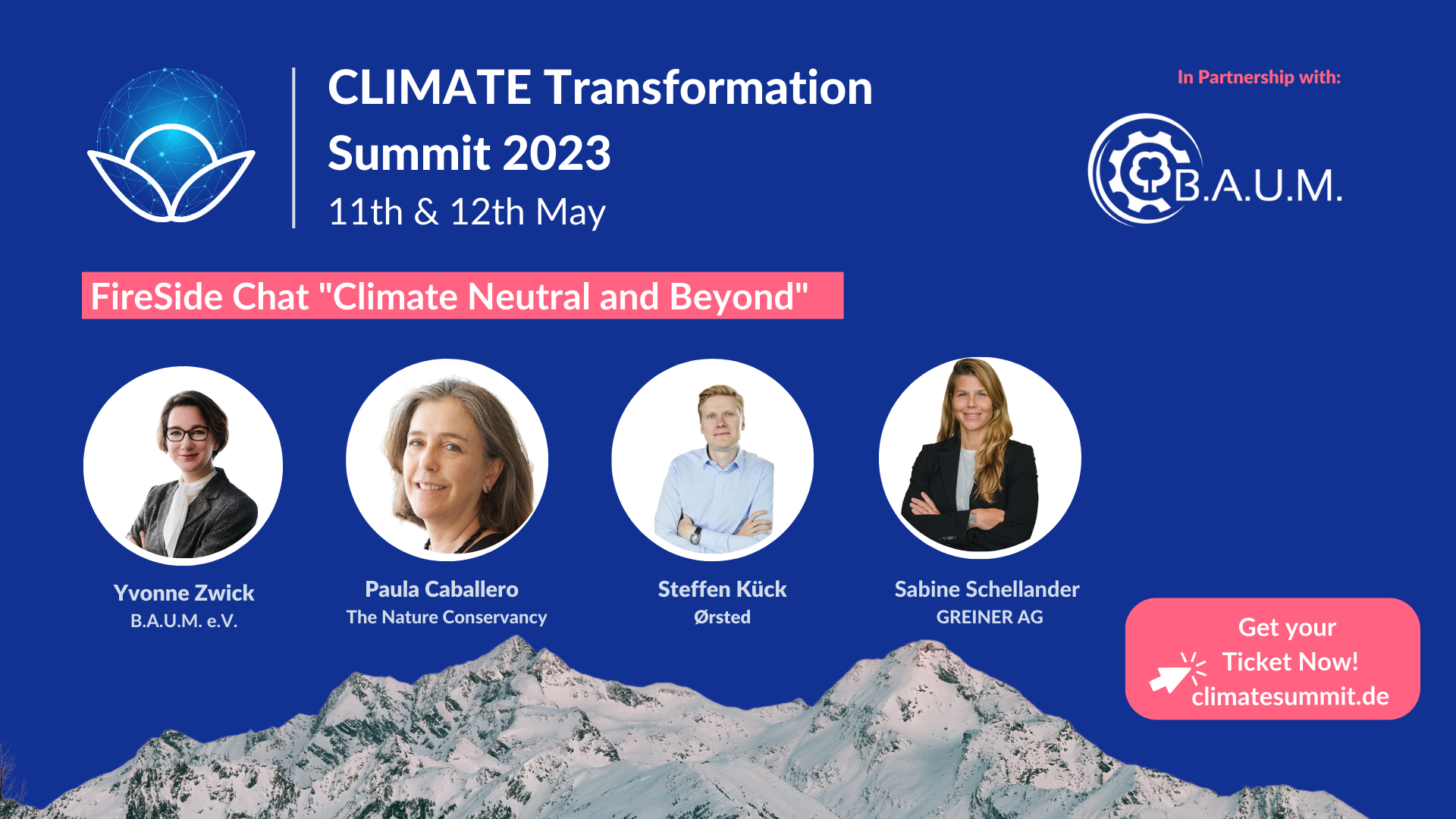 CLIMATE Transformation Summit 2023
11th & 12th May

In Partnership with:

B.A.U.M.

FireSide Chat "Climate Neutral and Beyond"

Yvonne Zwick
B.A.U.M. e.V.

Paula Caballero
The Nature Conservancy

Steffen Kück
Ørsted

Sabine Schellander
GREINER AG

Get your Ticket Now!
climatesummit.de